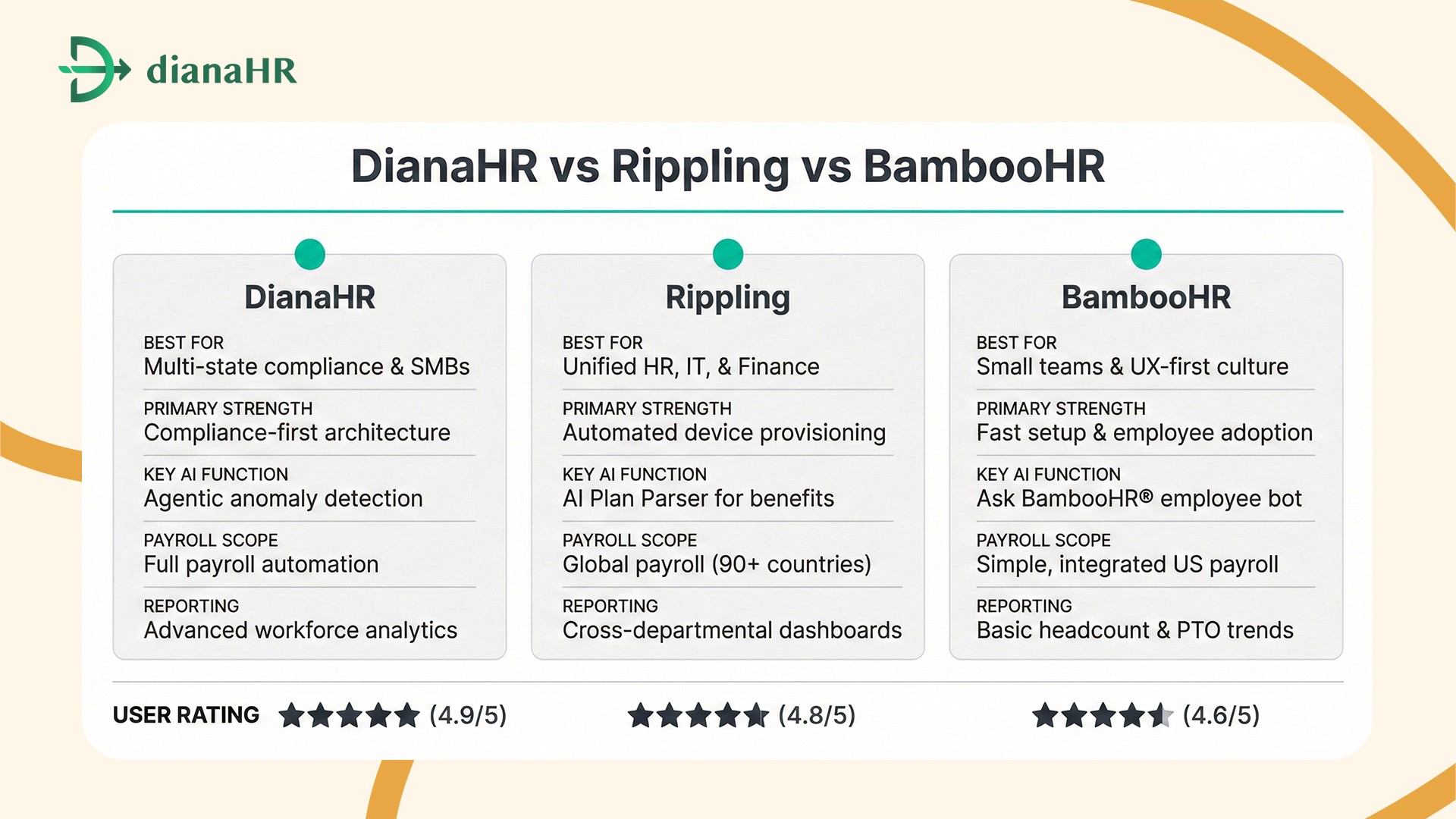 dianaHR

DianaHR vs Rippling vs BambooHR

DianaHR

BEST FOR
Multi-state compliance & SMBs

PRIMARY STRENGTH
Compliance-first architecture

KEY AI FUNCTION
Agentic anomaly detection

PAYROLL SCOPE
Full payroll automation

REPORTING
Advanced workforce analytics

Rippling

BEST FOR
Unified HR, IT, & Finance

PRIMARY STRENGTH
Automated device provisioning

KEY AI FUNCTION
AI Plan Parser for benefits

PAYROLL SCOPE
Global payroll (90+ countries)

REPORTING
Cross-departmental dashboards

BambooHR

BEST FOR
Small teams & UX-first culture

PRIMARY STRENGTH
Fast setup & employee adoption

KEY AI FUNCTION
Ask BambooHR® employee bot

PAYROLL SCOPE
Simple, integrated US payroll

REPORTING
Basic headcount & PTO trends

USER RATING ★★★★★ (4.9/5) ★★★★★ (4.8/5) ★★★★★ (4.6/5)